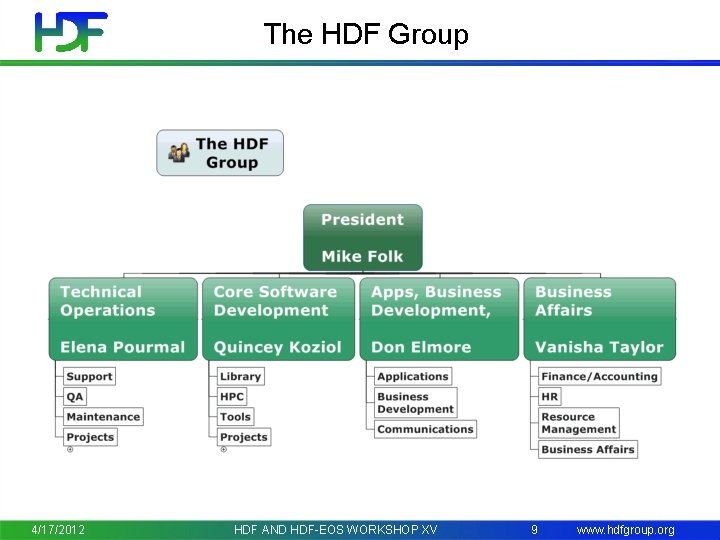 HDF

The HDF Group

The HDF Group

President

Mike Folk

Technical Operations

Elena Pourmal

Support
QA
Maintenance
Projects

Core Software Development

Quincey Koziol

Library
HPC
Tools
Projects

Apps, Business Development,

Don Elmore

Applications
Business Development
Communications

Business Affairs

Vanisha Taylor

Finance/Accounting
HR
Resource Management
Business Affairs

4/17/2012 HDF AND HDF-EOS WORKSHOP XV 9 www.hdfgroup.org